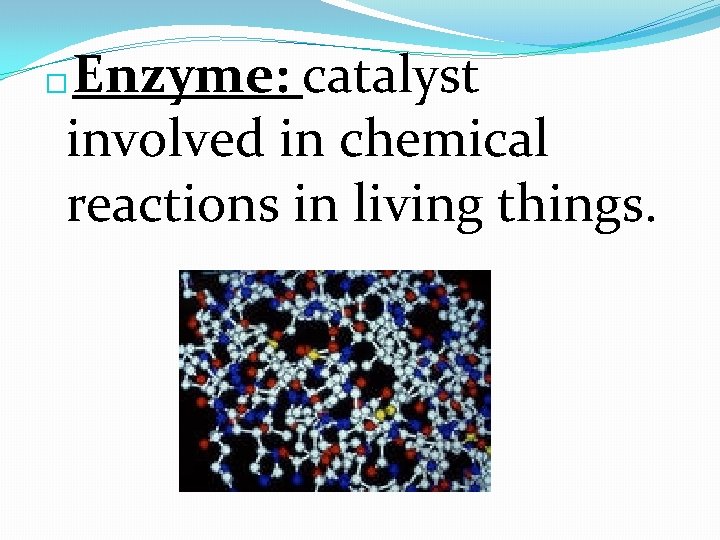 Enzyme: catalyst involved in chemical reactions in living things.